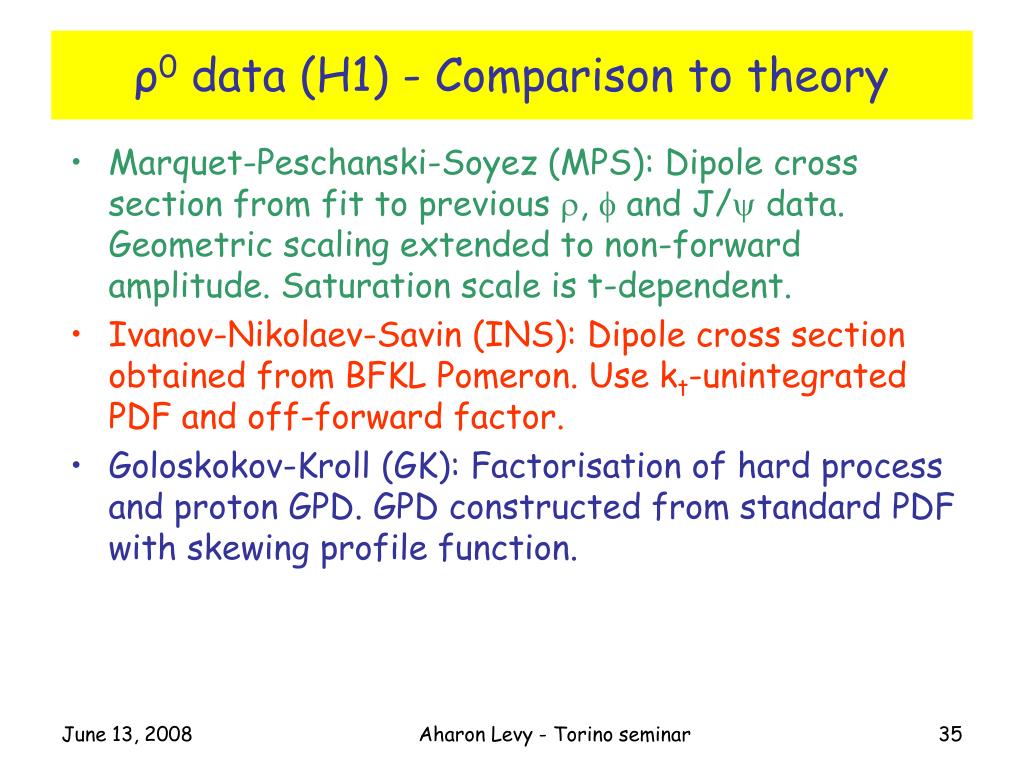 $\rho^0$ data (H1) - Comparison to theory

• Marquet-Peschanski-Soyez (MPS): Dipole cross section from fit to previous $\rho$, $\phi$ and J/$\psi$ data. Geometric scaling extended to non-forward amplitude. Saturation scale is t-dependent.

• Ivanov-Nikolaev-Savin (INS): Dipole cross section obtained from BFKL Pomeron. Use $k_t$-unintegrated PDF and off-forward factor.

• Goloskokov-Kroll (GK): Factorisation of hard process and proton GPD. GPD constructed from standard PDF with skewing profile function.

June 13, 2008

Aharon Levy - Torino seminar

35